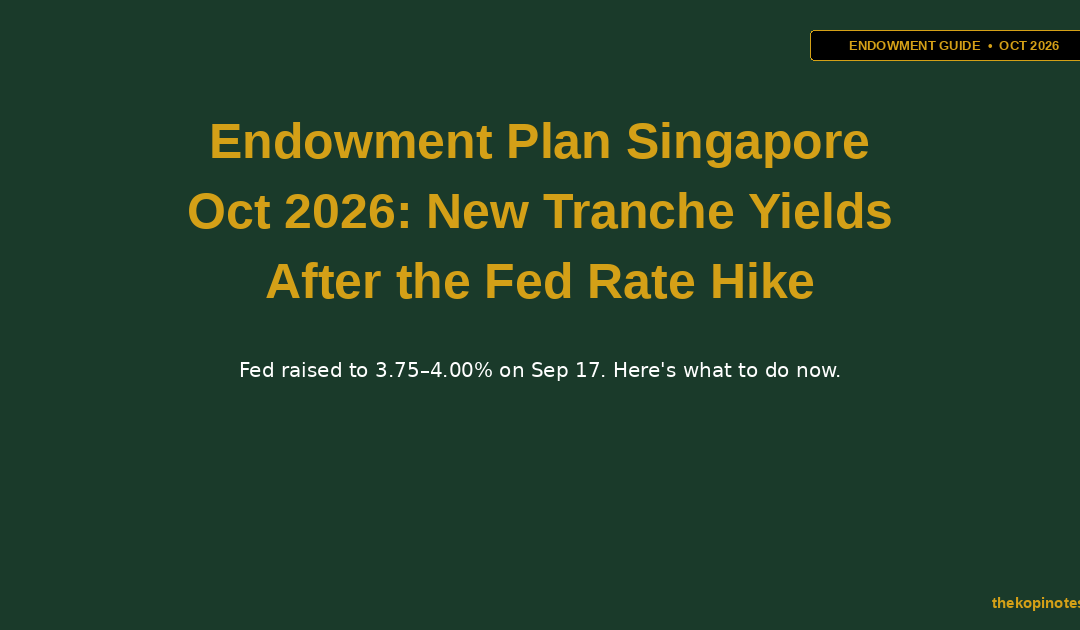 ENDOWMENT GUIDE • OCT 2026

Endowment Plan Singapore Oct 2026: New Tranche Yields After the Fed Rate Hike

Fed raised to 3.75–4.00% on Sep 17. Here's what to do now.

thekopinotes